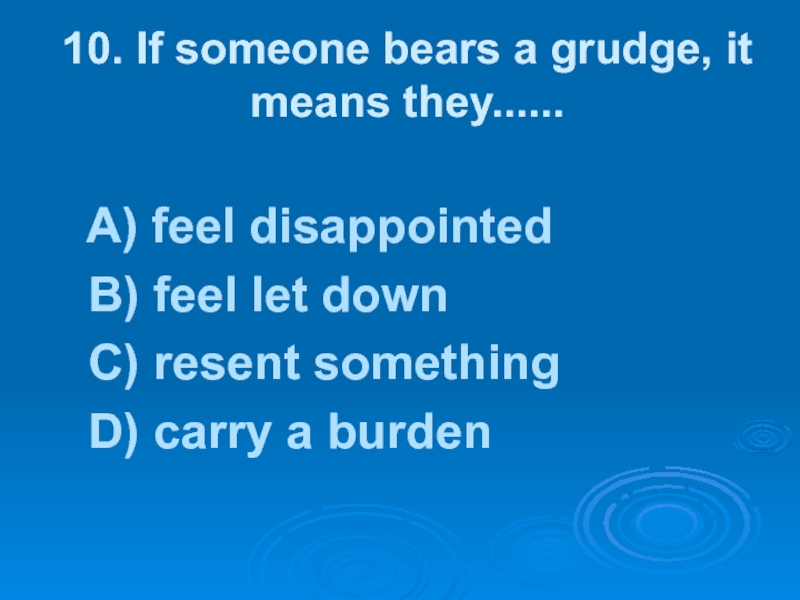 10. If someone bears a grudge, it means they......

A) feel disappointed
B) feel let down
C) resent something
D) carry a burden